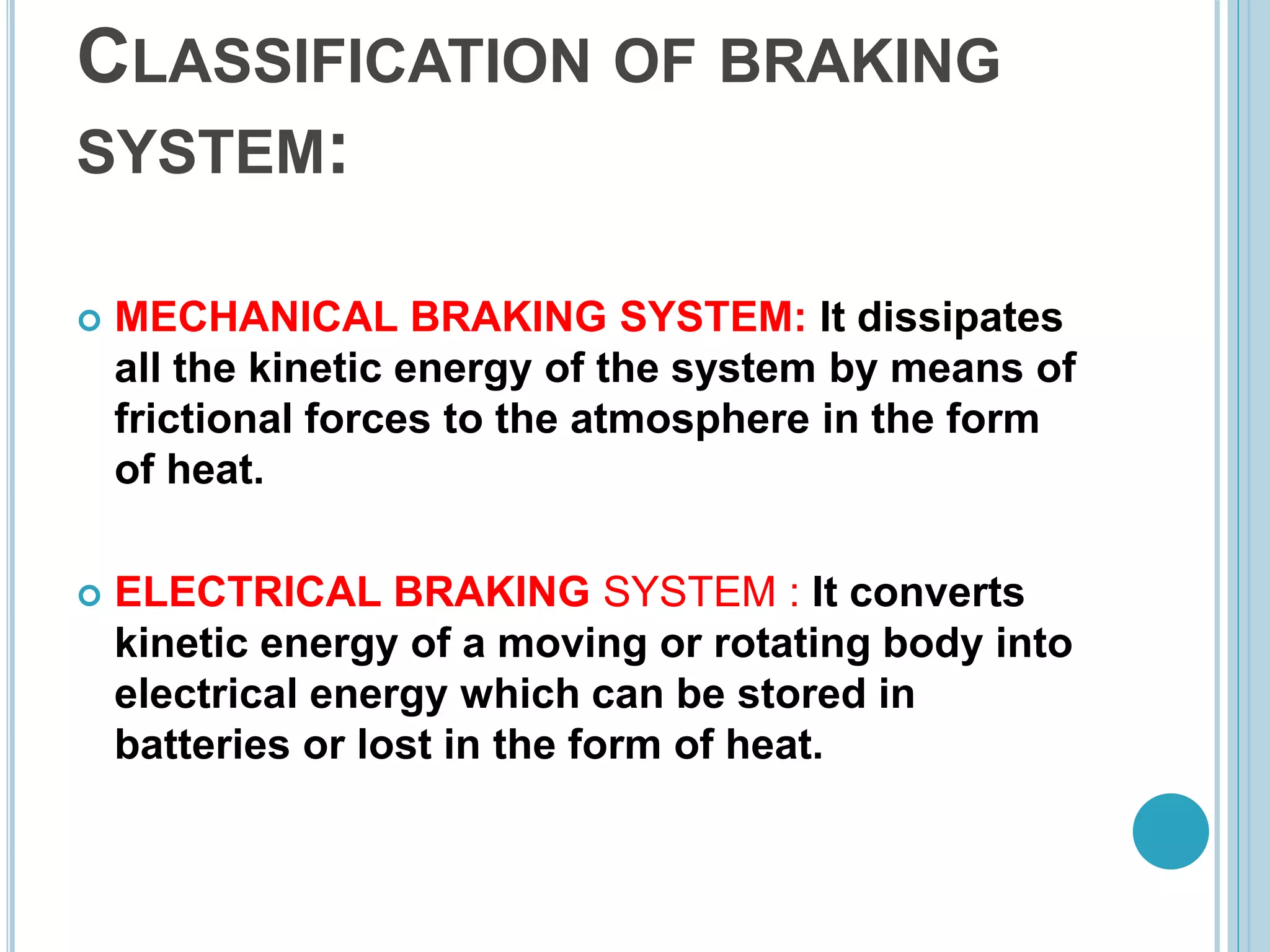 CLASSIFICATION OF BRAKING SYSTEM:

MECHANICAL BRAKING SYSTEM: It dissipates all the kinetic energy of the system by means of frictional forces to the atmosphere in the form of heat.

ELECTRICAL BRAKING SYSTEM : It converts kinetic energy of a moving or rotating body into electrical energy which can be stored in batteries or lost in the form of heat.